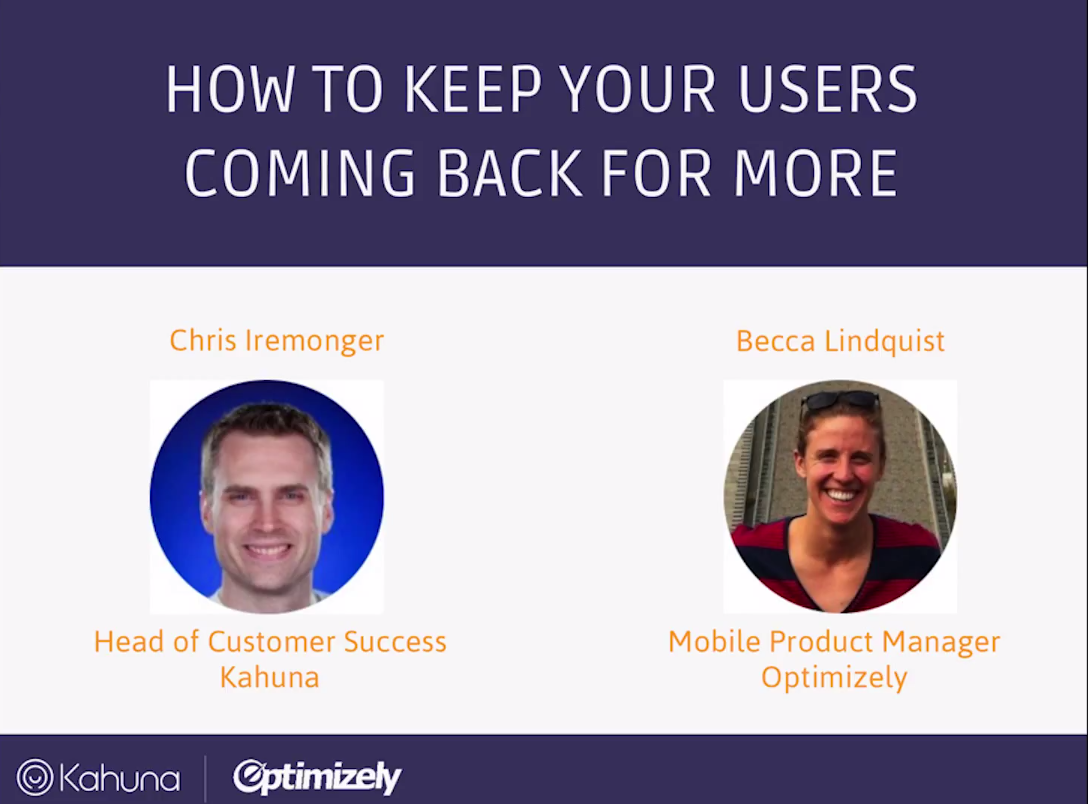 HOW TO KEEP YOUR USERS COMING BACK FOR MORE

Chris Iremonger

Head of Customer Success
Kahuna

Becca Lindquist

Mobile Product Manager
Optimizely

Kahuna

Optimizely